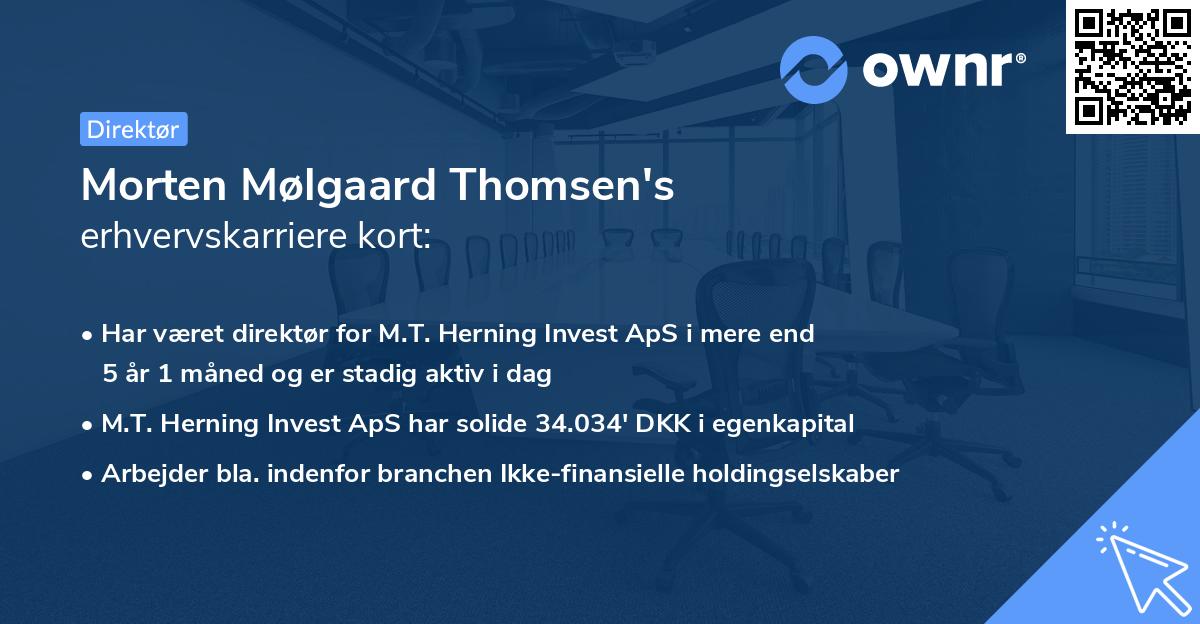 ownr®

Direktør

Morten Mølgaard Thomsen's erhvervskarriere kort:

• Har været direktør for M.T. Herning Invest ApS i mere end 5 år 1 måned og er stadig aktiv i dag
• M.T. Herning Invest ApS har solide 34.034' DKK i egenkapital
• Arbejder bla. indenfor branchen Ikke-finansielle holdingselskaber